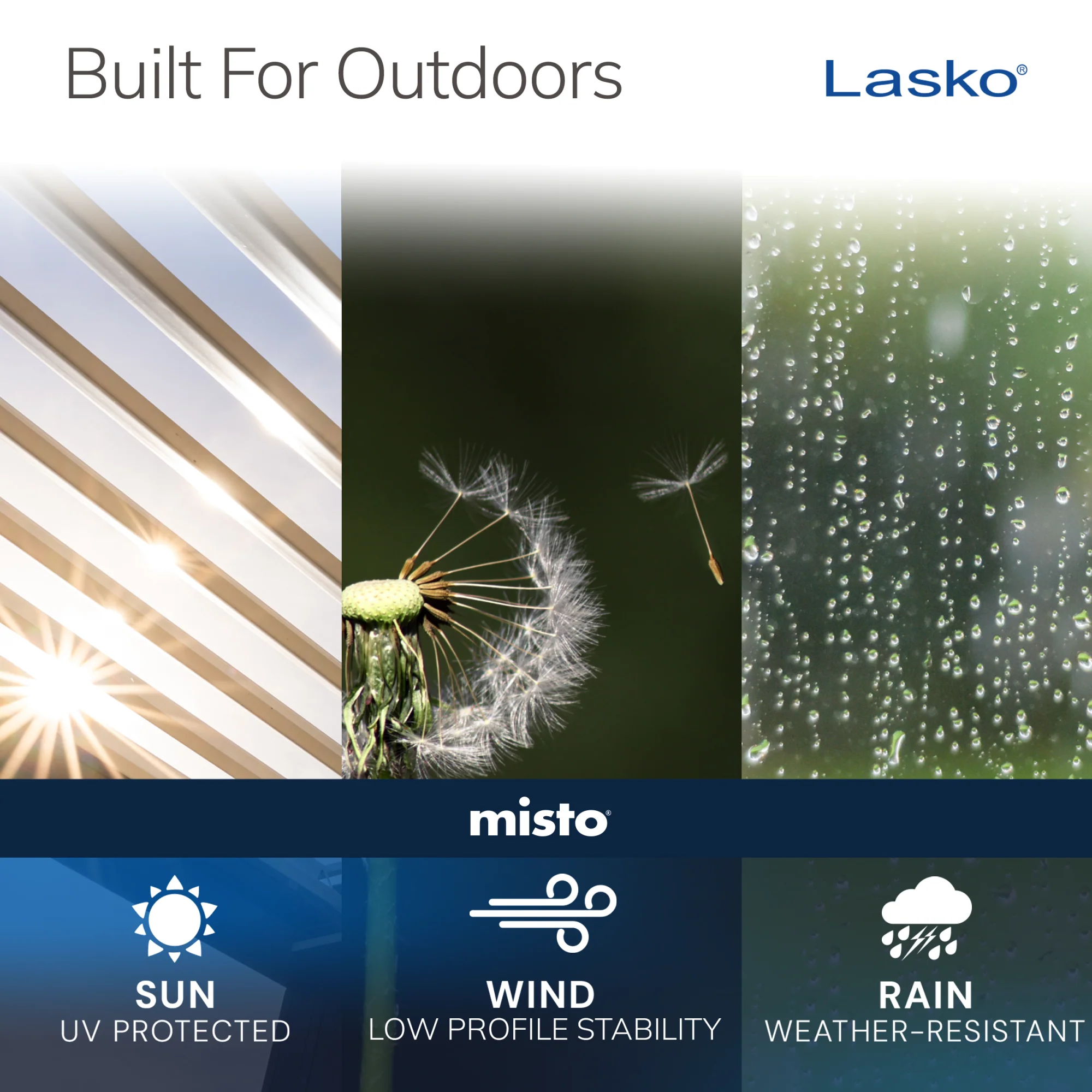 Built For Outdoors

Lasko®

misto®

SUN
UV PROTECTED

WIND
LOW PROFILE STABILITY

RAIN
WEATHER-RESISTANT